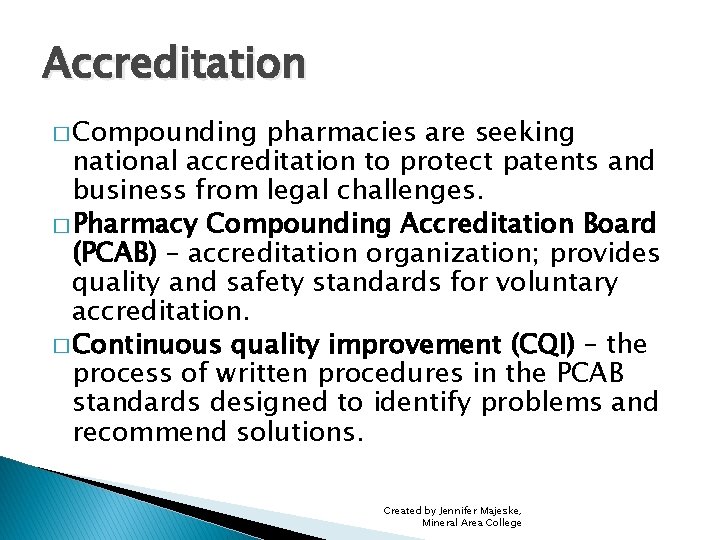 Accreditation

□ Compounding pharmacies are seeking national accreditation to protect patents and business from legal challenges.

□ Pharmacy Compounding Accreditation Board (PCAB) – accreditation organization; provides quality and safety standards for voluntary accreditation.

□ Continuous quality improvement (CQI) – the process of written procedures in the PCAB standards designed to identify problems and recommend solutions.

Created by Jennifer Majeske, Mineral Area College